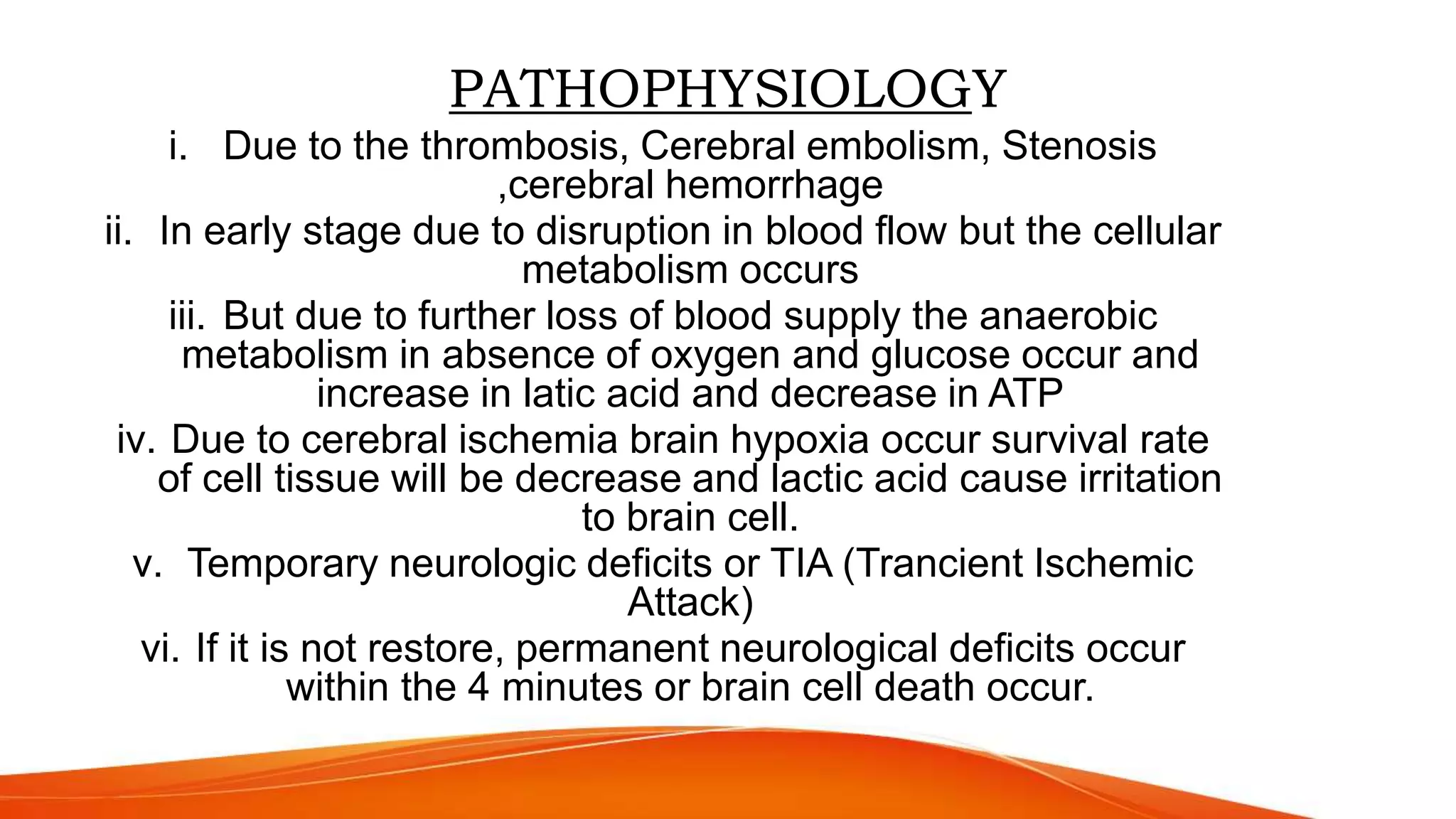 PATHOPHYSIOLOGY

i. Due to the thrombosis, Cerebral embolism, Stenosis ,cerebral hemorrhage

ii. In early stage due to disruption in blood flow but the cellular metabolism occurs

iii. But due to further loss of blood supply the anaerobic metabolism in absence of oxygen and glucose occur and increase in latic acid and decrease in ATP

iv. Due to cerebral ischemia brain hypoxia occur survival rate of cell tissue will be decrease and lactic acid cause irritation to brain cell.

v. Temporary neurologic deficits or TIA (Trancient Ischemic Attack)

vi. If it is not restore, permanent neurological deficits occur within the 4 minutes or brain cell death occur.